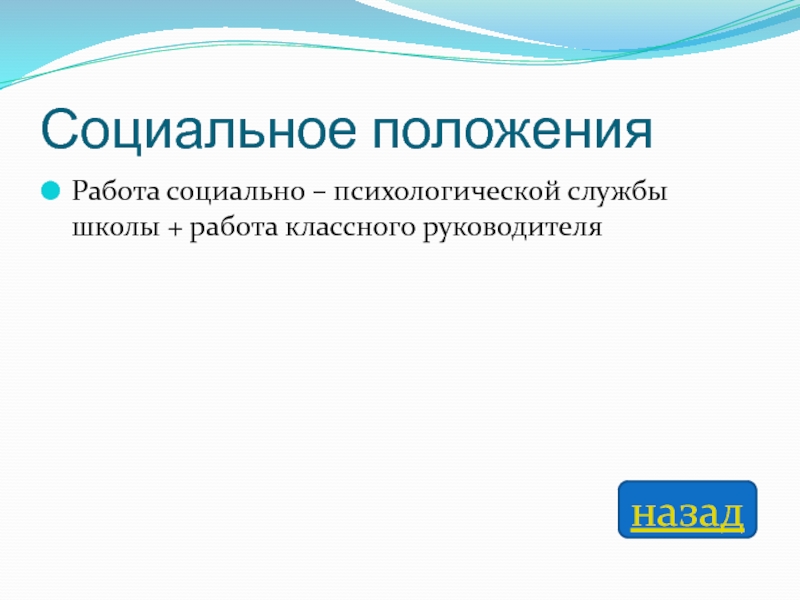 Социальное положения

Работа социально – психологической службы школы + работа классного руководителя

назад